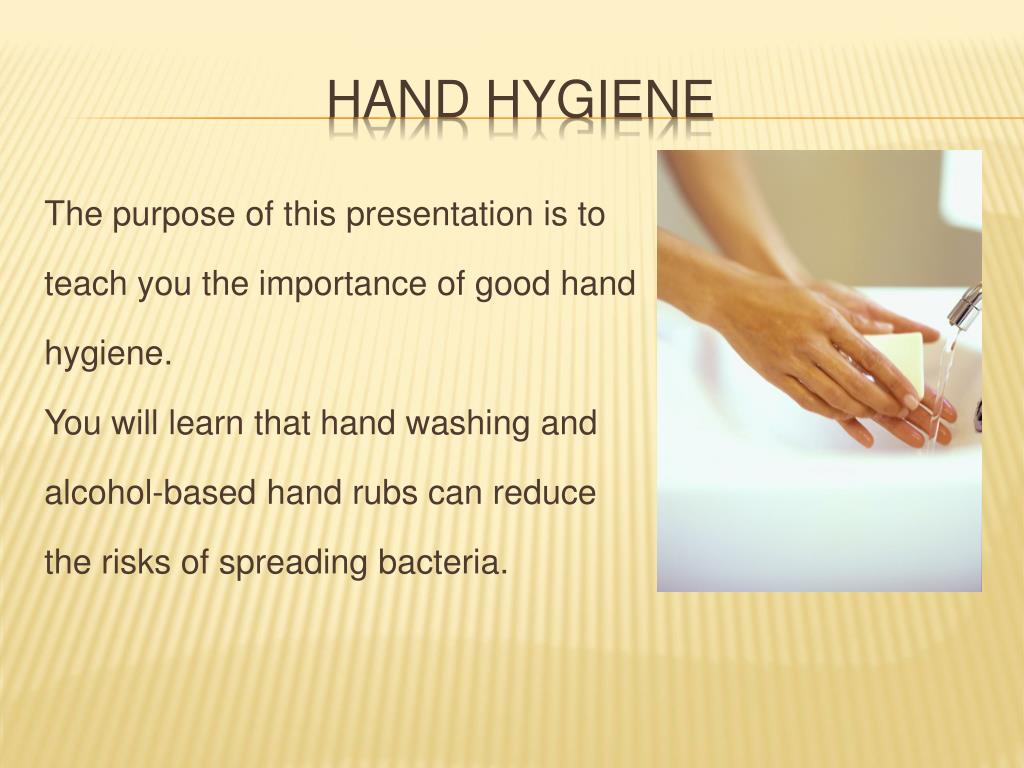 HAND HYGIENE

The purpose of this presentation is to teach you the importance of good hand hygiene.

You will learn that hand washing and alcohol-based hand rubs can reduce the risks of spreading bacteria.